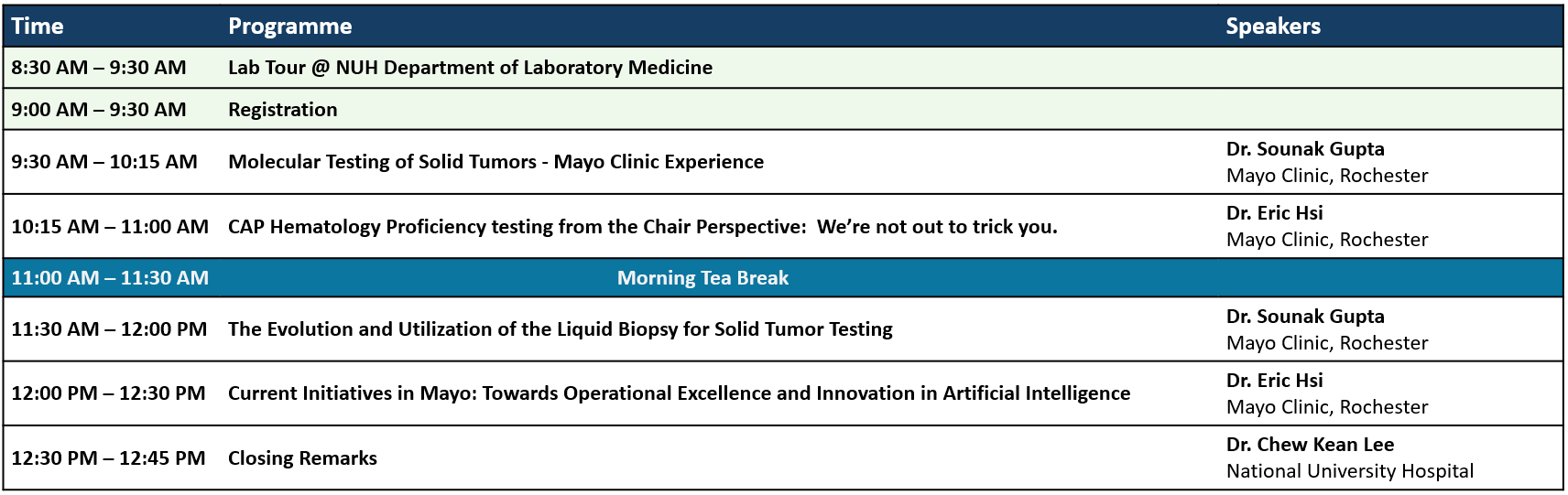 | Time | Programme | Speakers |
|---|---|---|
| 8:30 AM – 9:30 AM | Lab Tour @ NUH Department of Laboratory Medicine | |
| 9:00 AM – 9:30 AM | Registration | |
| 9:30 AM – 10:15 AM | Molecular Testing of Solid Tumors - Mayo Clinic Experience | Dr. Sounak Gupta Mayo Clinic, Rochester |
| 10:15 AM – 11:00 AM | CAP Hematology Proficiency testing from the Chair Perspective: We're not out to trick you. | Dr. Eric Hsi Mayo Clinic, Rochester |
| 11:00 AM – 11:30 AM | Morning Tea Break | |
| 11:30 AM – 12:00 PM | The Evolution and Utilization of the Liquid Biopsy for Solid Tumor Testing | Dr. Sounak Gupta Mayo Clinic, Rochester |
| 12:00 PM – 12:30 PM | Current Initiatives in Mayo: Towards Operational Excellence and Innovation in Artificial Intelligence | Dr. Eric Hsi Mayo Clinic, Rochester |
| 12:30 PM – 12:45 PM | Closing Remarks | Dr. Chew Kean Lee National University Hospital |